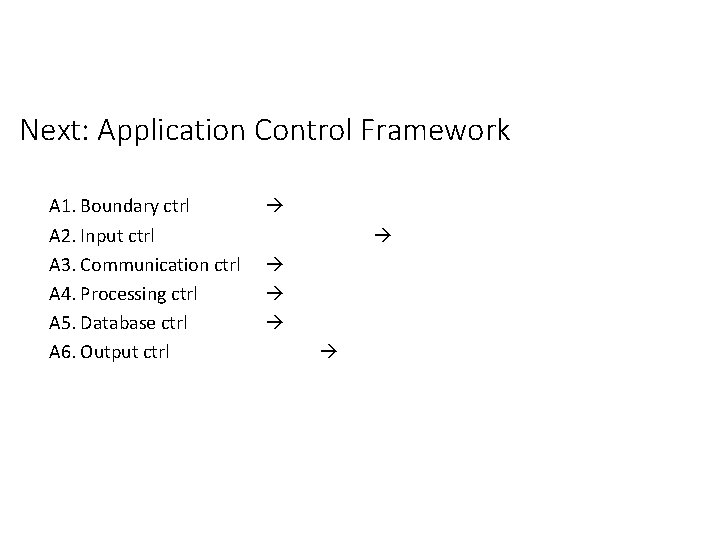 Next: Application Control Framework

A1. Boundary ctrl →
A2. Input ctrl →
A3. Communication ctrl →
A4. Processing ctrl →
A5. Database ctrl →
A6. Output ctrl →